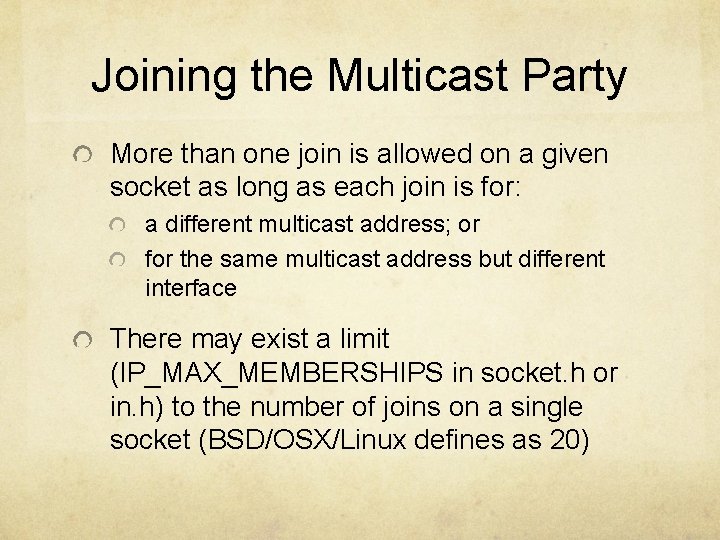 Joining the Multicast Party

More than one join is allowed on a given socket as long as each join is for:

a different multicast address; or

for the same multicast address but different interface

There may exist a limit (IP_MAX_MEMBERSHIPS in socket.h or in.h) to the number of joins on a single socket (BSD/OSX/Linux defines as 20)